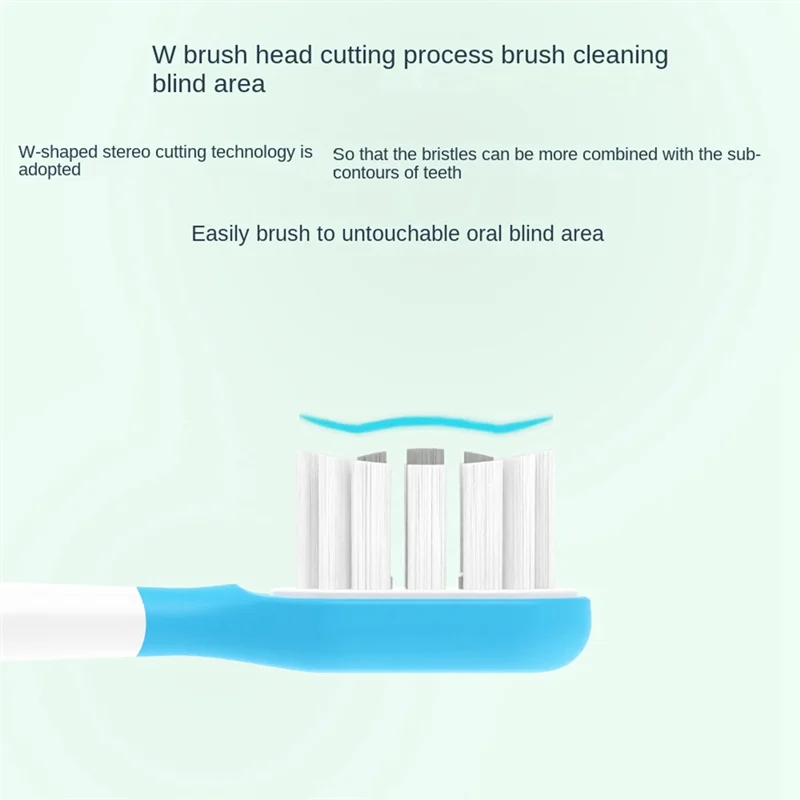 W brush head cutting process brush cleaning blind area

W-shaped stereo cutting technology is adopted

So that the bristles can be more combined with the sub-contours of teeth

Easily brush to untouchable oral blind area